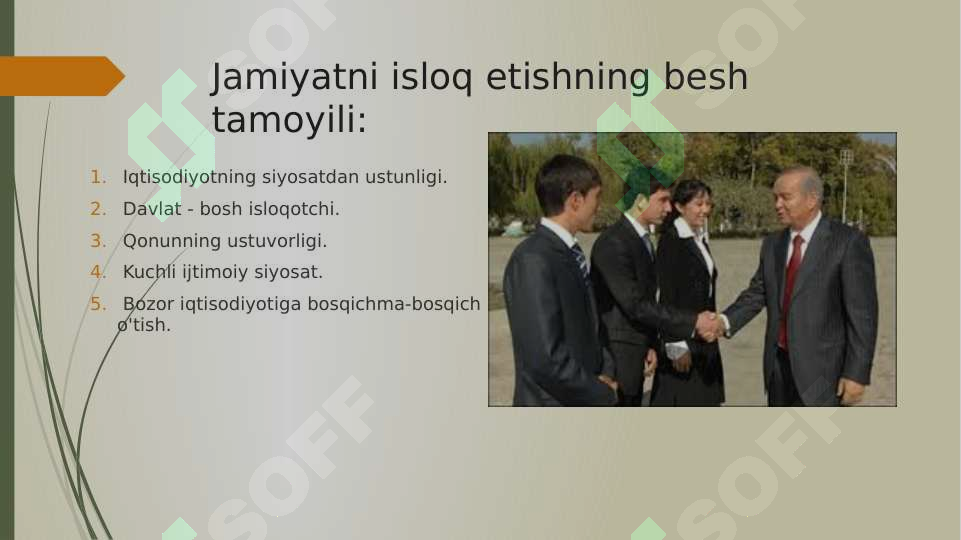 Jamiyatni isloq etishning besh tamoyili:

1. Iqtisodiyotning siyosatdan ustunligi.
2. Davlat - bosh isloqotchi.
3. Qonunning ustuvorligi.
4. Kuchli ijtimoiy siyosat.
5. Bozor iqtisodiyotiga bosqichma-bosqich o'tish.

SOFF
SOFF
SOFF
SOFF